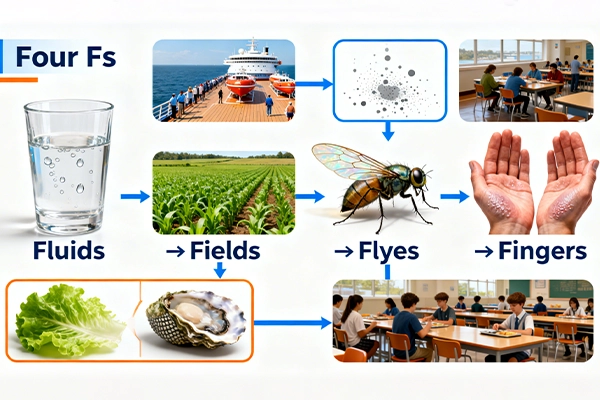 Four Fs

Fluids

→ Fields

→ Flyes

→ Fingers